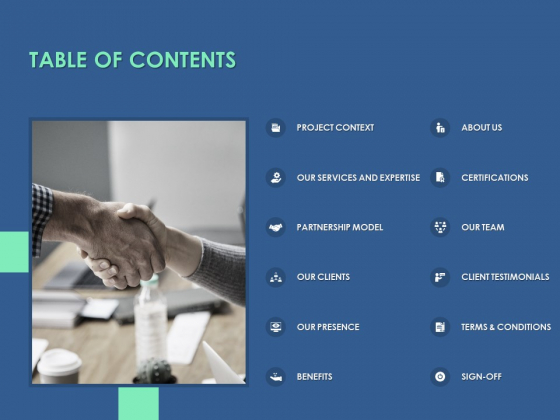 TABLE OF CONTENTS

PROJECT CONTEXT

OUR SERVICES AND EXPERTISE

PARTNERSHIP MODEL

OUR CLIENTS

OUR PRESENCE

BENEFITS

ABOUT US

CERTIFICATIONS

OUR TEAM

CLIENT TESTIMONIALS

TERMS & CONDITIONS

SIGN-OFF